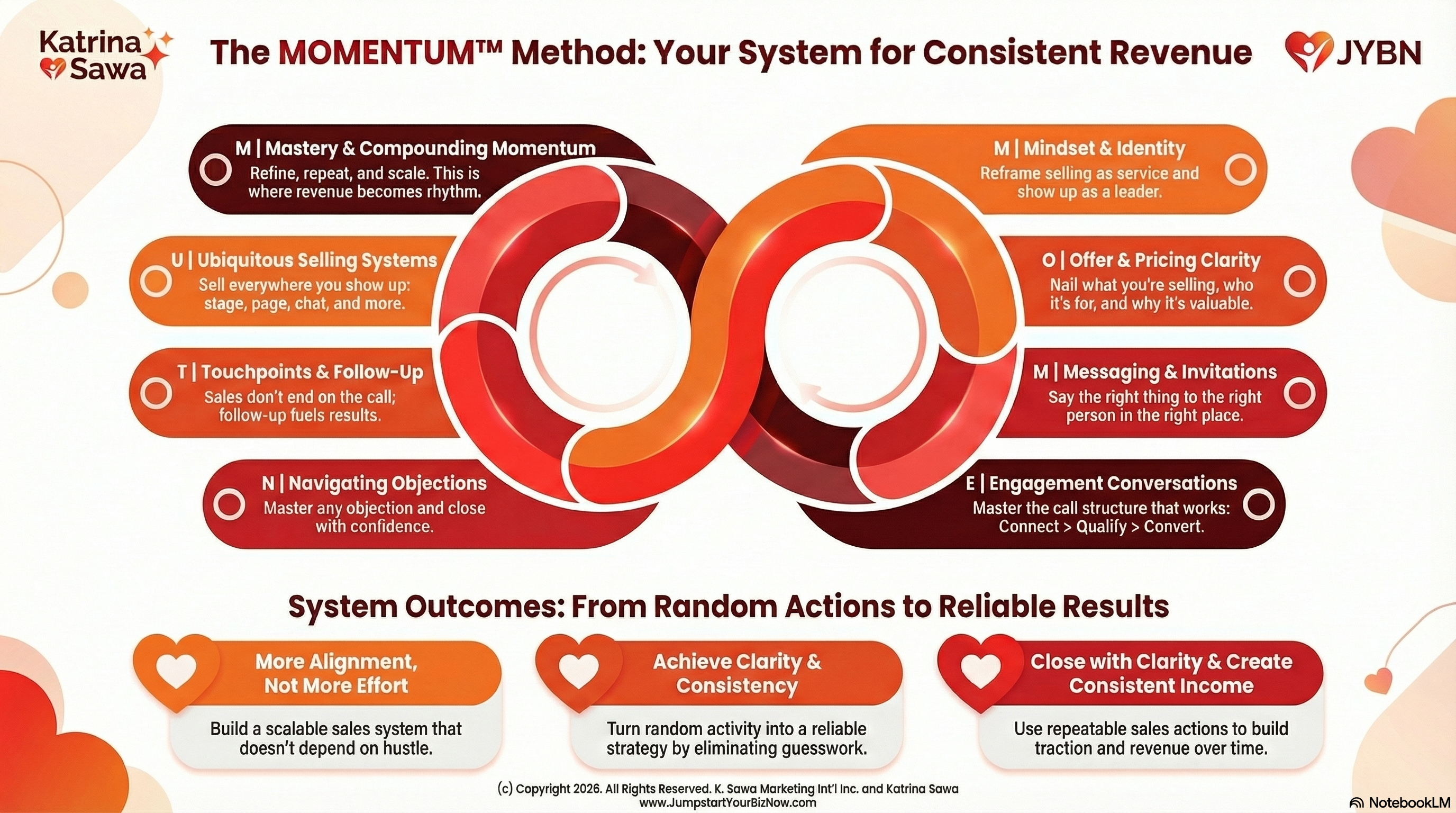 Katrina Sawa

The MOMENTUM™ Method: Your System for Consistent Revenue

JYBN

M | Mastery & Compounding Momentum
Refine, repeat, and scale. This is where revenue becomes rhythm.

U | Ubiquitous Selling Systems
Sell everywhere you show up: stage, page, chat, and more.

T | Touchpoints & Follow-Up
Sales don't end on the call; follow-up fuels results.

N | Navigating Objections
Master any objection and close with confidence.

M | Mindset & Identity
Reframe selling as service and show up as a leader.

O | Offer & Pricing Clarity
Nail what you're selling, who it's for, and why it's valuable.

M | Messaging & Invitations
Say the right thing to the right person in the right place.

E | Engagement Conversations
Master the call structure that works: Connect > Qualify > Convert.

System Outcomes: From Random Actions to Reliable Results

More Alignment, Not More Effort
Build a scalable sales system that doesn't depend on hustle.

Achieve Clarity & Consistency
Turn random activity into a reliable strategy by eliminating guesswork.

Close with Clarity & Create Consistent Income
Use repeatable sales actions to build traction and revenue over time.

(c) Copyright 2026. All Rights Reserved. K. Sawa Marketing Int'l Inc. and Katrina Sawa
www.JumpstartYourBizNow.com

NotebookLM